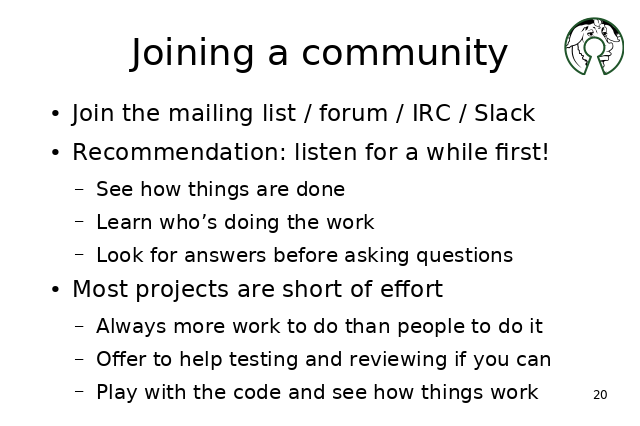 Joining a community

• Join the mailing list / forum / IRC / Slack
• Recommendation: listen for a while first!
  – See how things are done
  – Learn who’s doing the work
  – Look for answers before asking questions
• Most projects are short of effort
  – Always more work to do than people to do it
  – Offer to help testing and reviewing if you can
  – Play with the code and see how things work

20